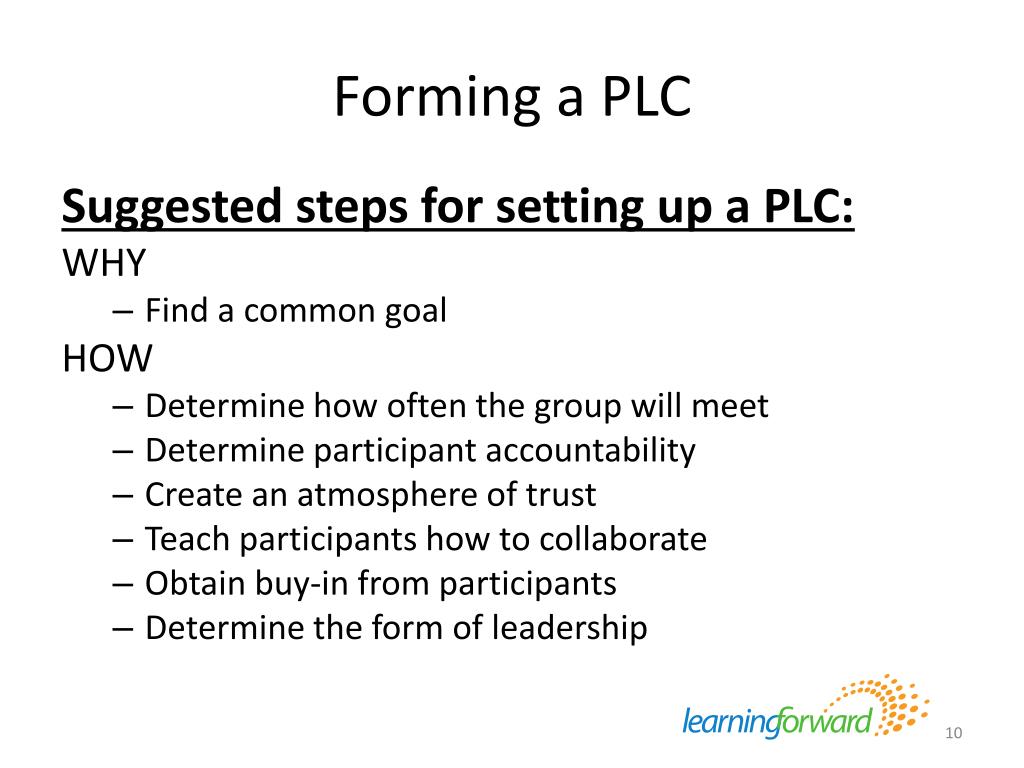 Forming a PLC

Suggested steps for setting up a PLC:

WHY

– Find a common goal

HOW

– Determine how often the group will meet
– Determine participant accountability
– Create an atmosphere of trust
– Teach participants how to collaborate
– Obtain buy-in from participants
– Determine the form of leadership

learningforward

10